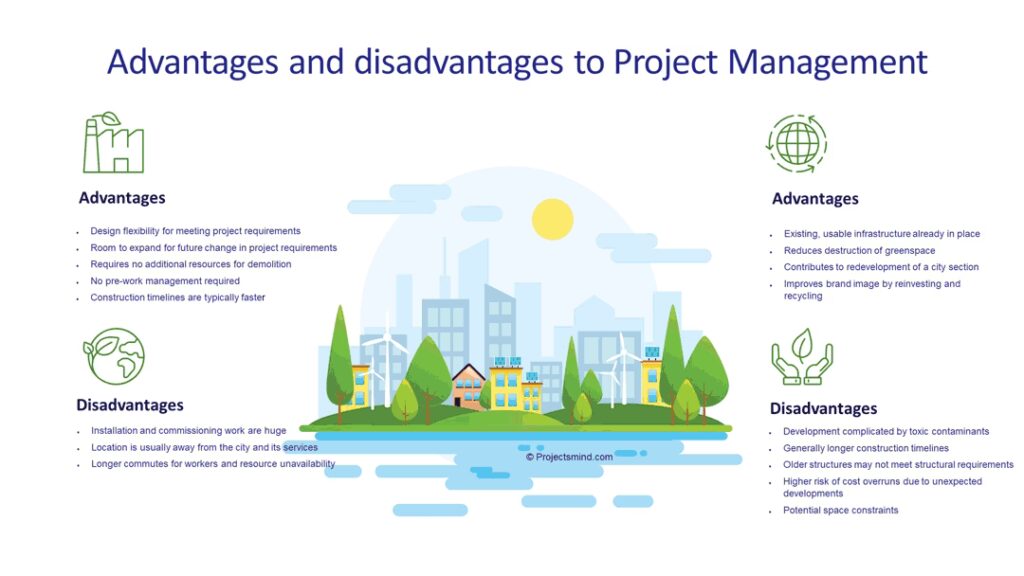 Advantages and disadvantages to Project Management

Advantages

- Design flexibility for meeting project requirements
- Room to expand for future change in project requirements
- Requires no additional resources for demolition
- No pre-work management required
- Construction timelines are typically faster

Disadvantages

- Installation and commissioning work are huge
- Location is usually away from the city and its services
- Longer commutes for workers and resource unavailability

© Projectsmind.com

Advantages

- Existing, usable infrastructure already in place
- Reduces destruction of greenspace
- Contributes to redevelopment of a city section
- Improves brand image by reinvesting and recycling

Disadvantages

- Development complicated by toxic contaminants
- Generally longer construction timelines
- Older structures may not meet structural requirements
- Higher risk of cost overruns due to unexpected developments
- Potential space constraints